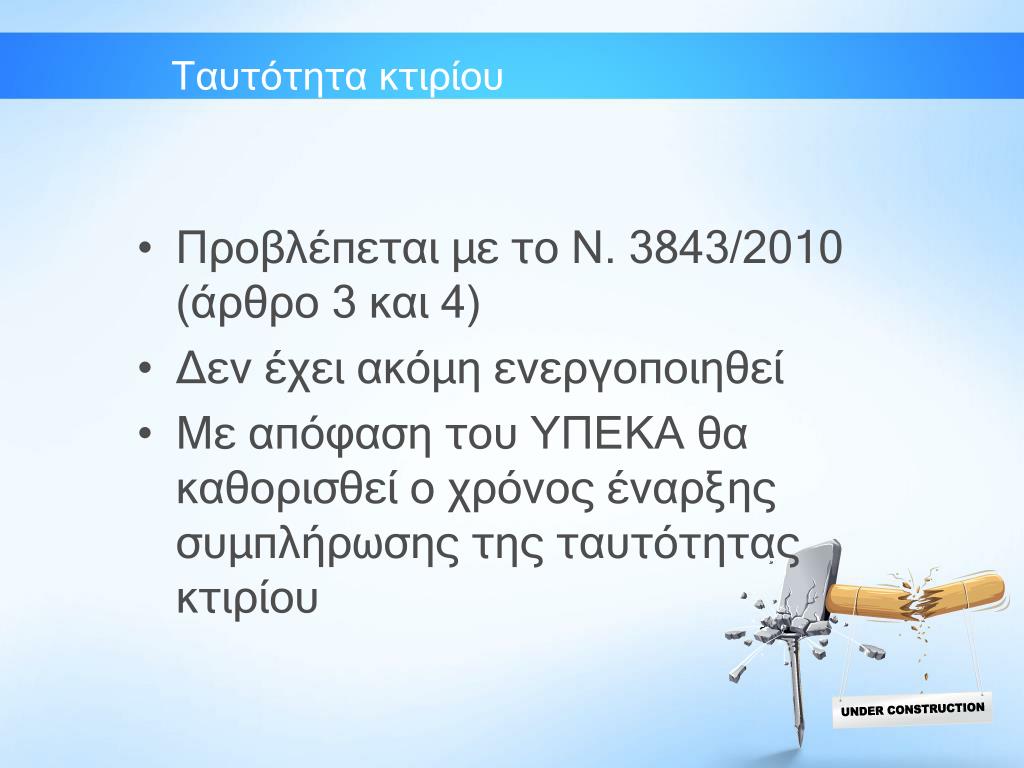 Ταυτότητα κτιρίου

• Προβλέπεται με το Ν. 3843/2010 (άρθρο 3 και 4)
• Δεν έχει ακόμη ενεργοποιηθεί
• Με απόφαση του ΥΠΕΚΑ θα καθορισθεί ο χρόνος έναρξης συμπλήρωσης της ταυτότητας κτιρίου

UNDER CONSTRUCTION